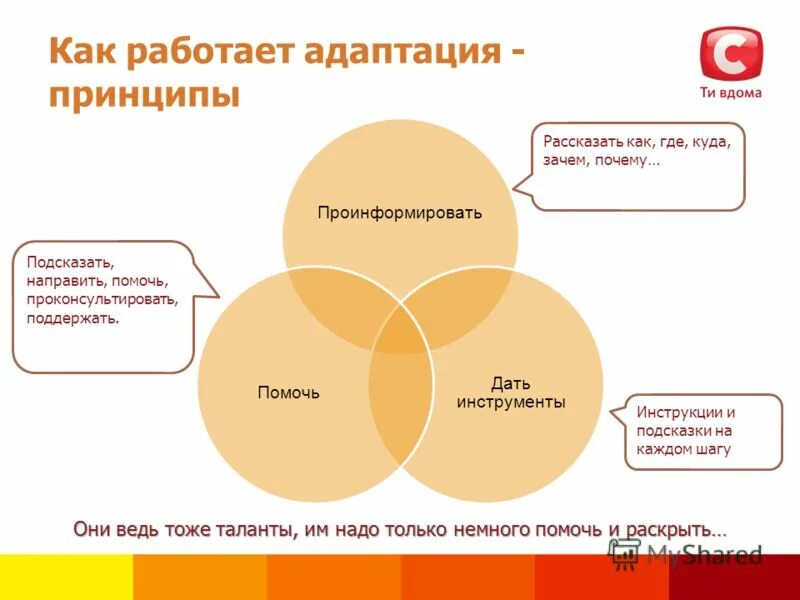 Как работает адаптация - принципы

С
Ти вдома

Рассказать как, где, куда, зачем, почему…

Проинформировать

Подсказать, направить, помочь, проконсультировать, поддержать.

Помочь

Дать инструменты

Инструкции и подсказки на каждом шагу

Они ведь тоже таланты, им надо только немного помочь и раскрыть…

MyShared